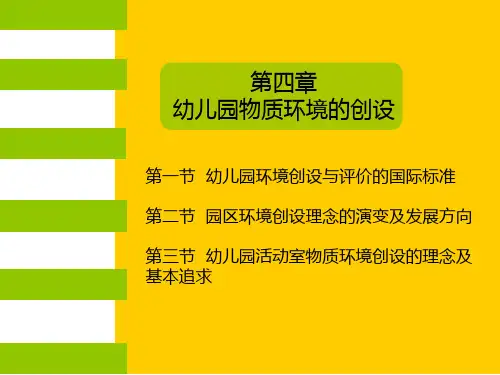 第四章
幼儿园物质环境的创设

第一节 幼儿园环境创设与评价的国际标准

第二节 园区环境创设理念的演变及发展方向

第三节 幼儿园活动室物质环境创设的理念及基本追求